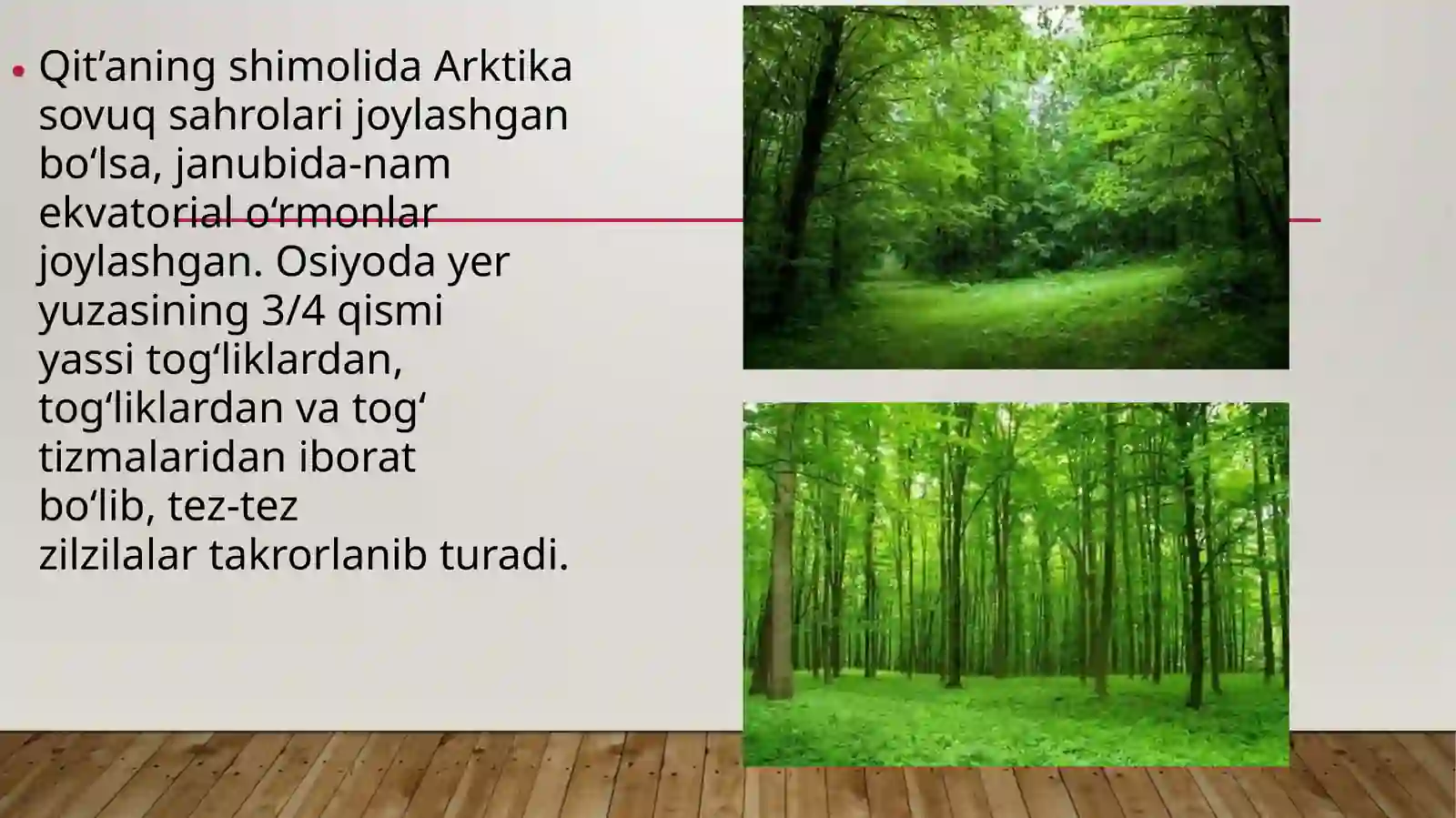 • Qit’aning shimolida Arktika sovuq sahrolari joylashgan bo‘lsa, janubida-nam ekvatorial o‘rmonlar joylashgan. Osiyoda yer yuzasining 3/4 qismi yassi tog‘liklardan, tog‘liklardan va tog‘ tizmalaridan iborat bo‘lib, tez-tez zilzilalar takrorlanib turadi.